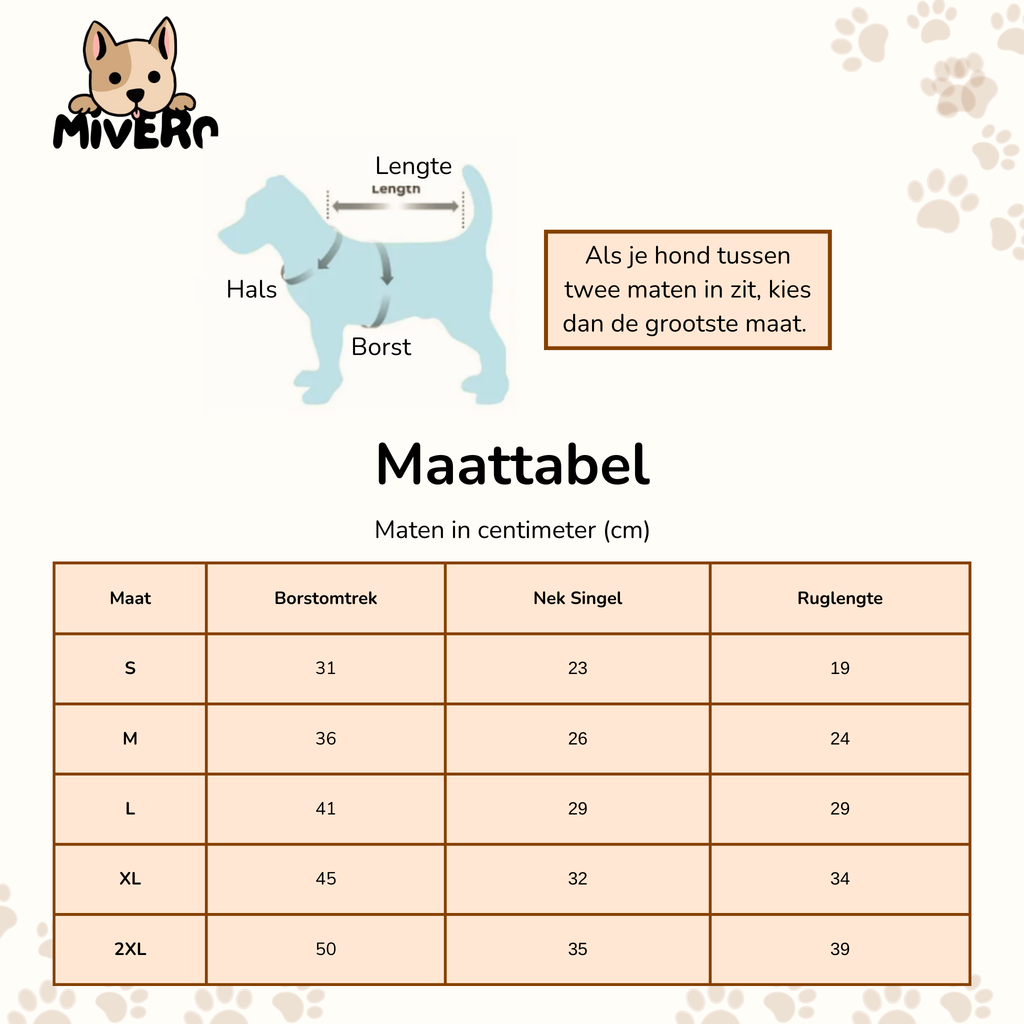 MIVERO

Lengte
Length

Hals

Borst

Als je hond tussen twee maten in zit, kies dan de grootste maat.

Maattabel

Maten in centimeter (cm)

| Maat | Borstomtrek | Nek Singel | Ruglengte |
|---|---|---|---|
| S | 31 | 23 | 19 |
| M | 36 | 26 | 24 |
| L | 41 | 29 | 29 |
| XL | 45 | 32 | 34 |
| 2XL | 50 | 35 | 39 |